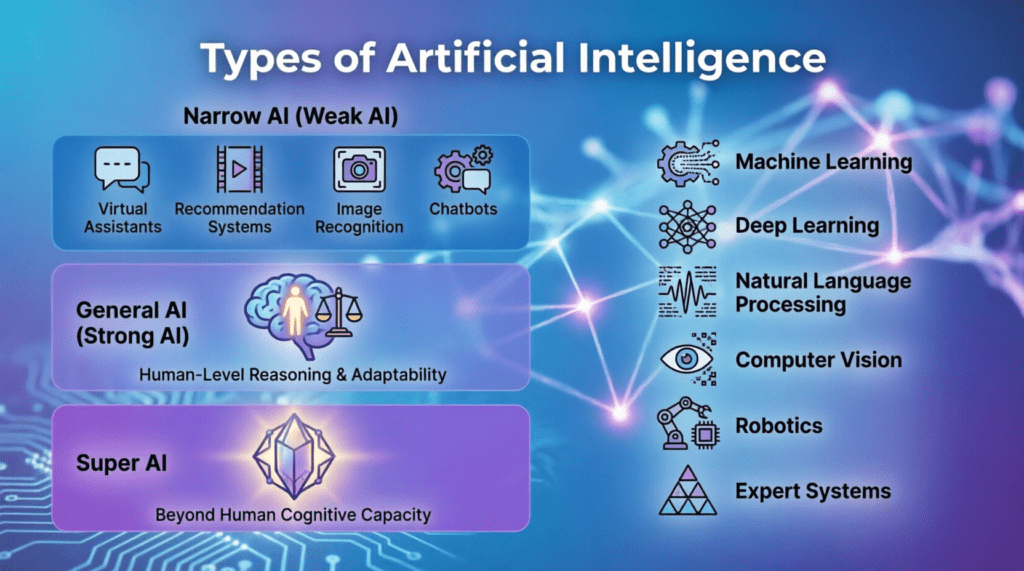 Types of Artificial Intelligence

Narrow AI (Weak AI)

Virtual Assistants
Recommendation Systems
Image Recognition
Chatbots

General AI (Strong AI)

Human-Level Reasoning & Adaptability

Super AI

Beyond Human Cognitive Capacity

Machine Learning
Deep Learning
Natural Language Processing
Computer Vision
Robotics
Expert Systems